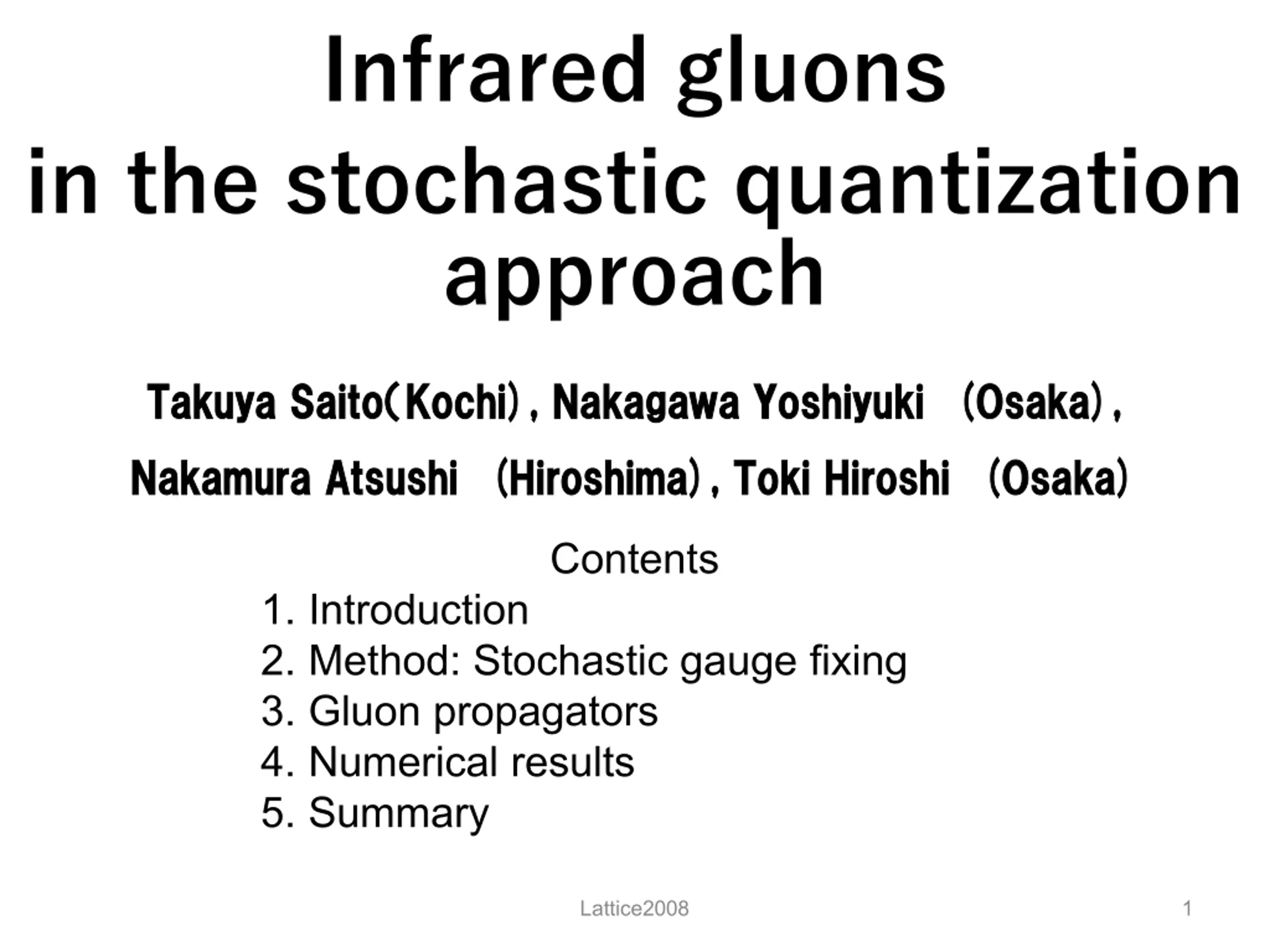 Infrared gluons in the stochastic quantization approach

Takuya Saito(Kochi), Nakagawa Yoshiyuki (Osaka), Nakamura Atsushi (Hiroshima), Toki Hiroshi (Osaka)

Contents
1. Introduction
2. Method: Stochastic gauge fixing
3. Gluon propagators
4. Numerical results
5. Summary

Lattice2008

1